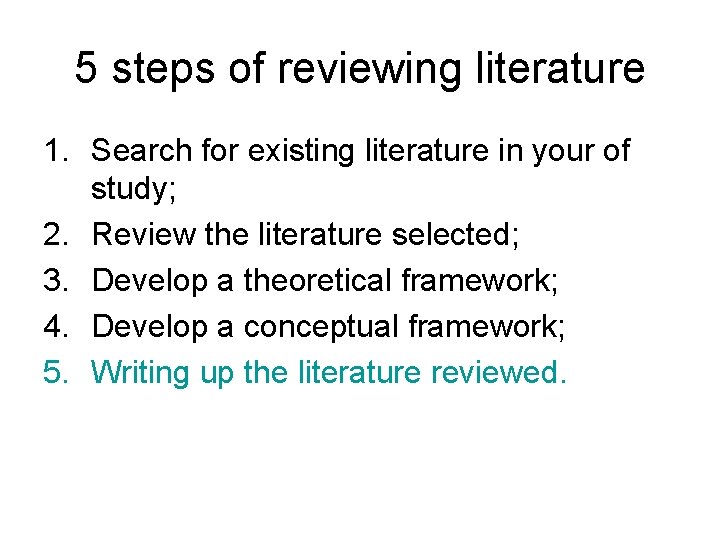 5 steps of reviewing literature

1. Search for existing literature in your of study;
2. Review the literature selected;
3. Develop a theoretical framework;
4. Develop a conceptual framework;
5. Writing up the literature reviewed.